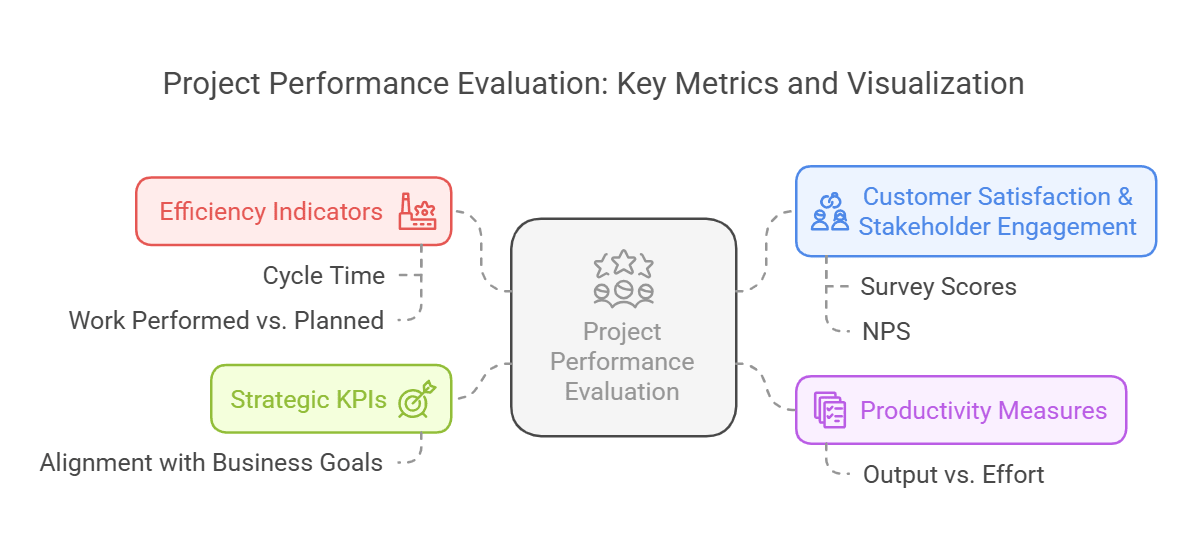 Project Performance Evaluation: Key Metrics and Visualization

Efficiency Indicators

Cycle Time

Work Performed vs. Planned

Strategic KPIs

Alignment with Business Goals

Project Performance Evaluation

Customer Satisfaction & Stakeholder Engagement

Survey Scores

NPS

Productivity Measures

Output vs. Effort